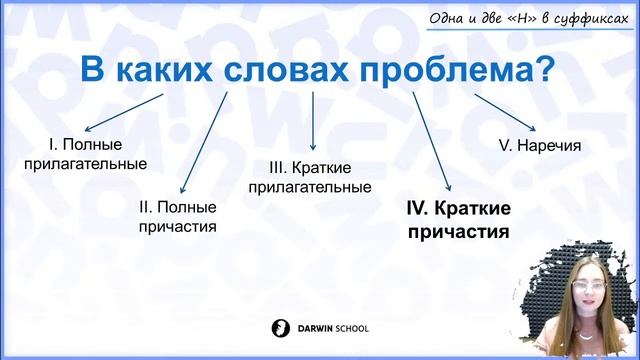 Одна и две «Н» в суффиксах

В каких словах проблема?

I. Полные прилагательные

II. Полные причастия

III. Краткие прилагательные

IV. Краткие причастия

V. Наречия

DARWIN SCHOOL